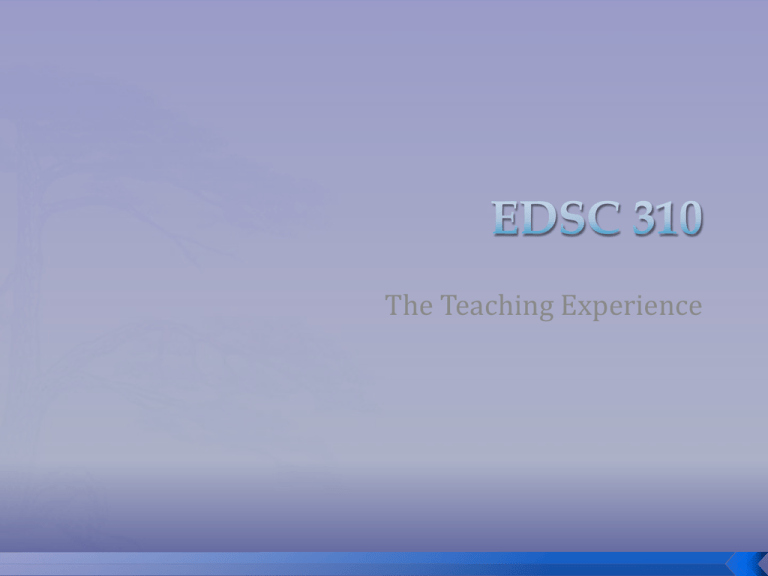 EDSC 310

The Teaching Experience